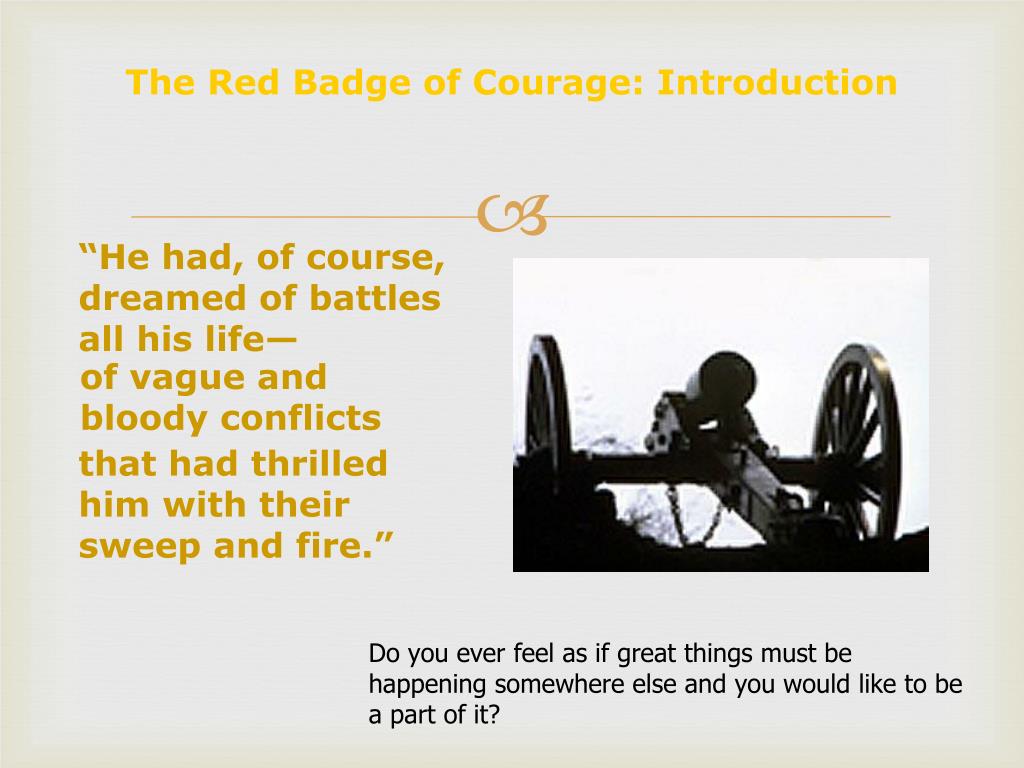 The Red Badge of Courage: Introduction

“He had, of course, dreamed of battles all his life— of vague and bloody conflicts that had thrilled him with their sweep and fire.”

Do you ever feel as if great things must be happening somewhere else and you would like to be a part of it?